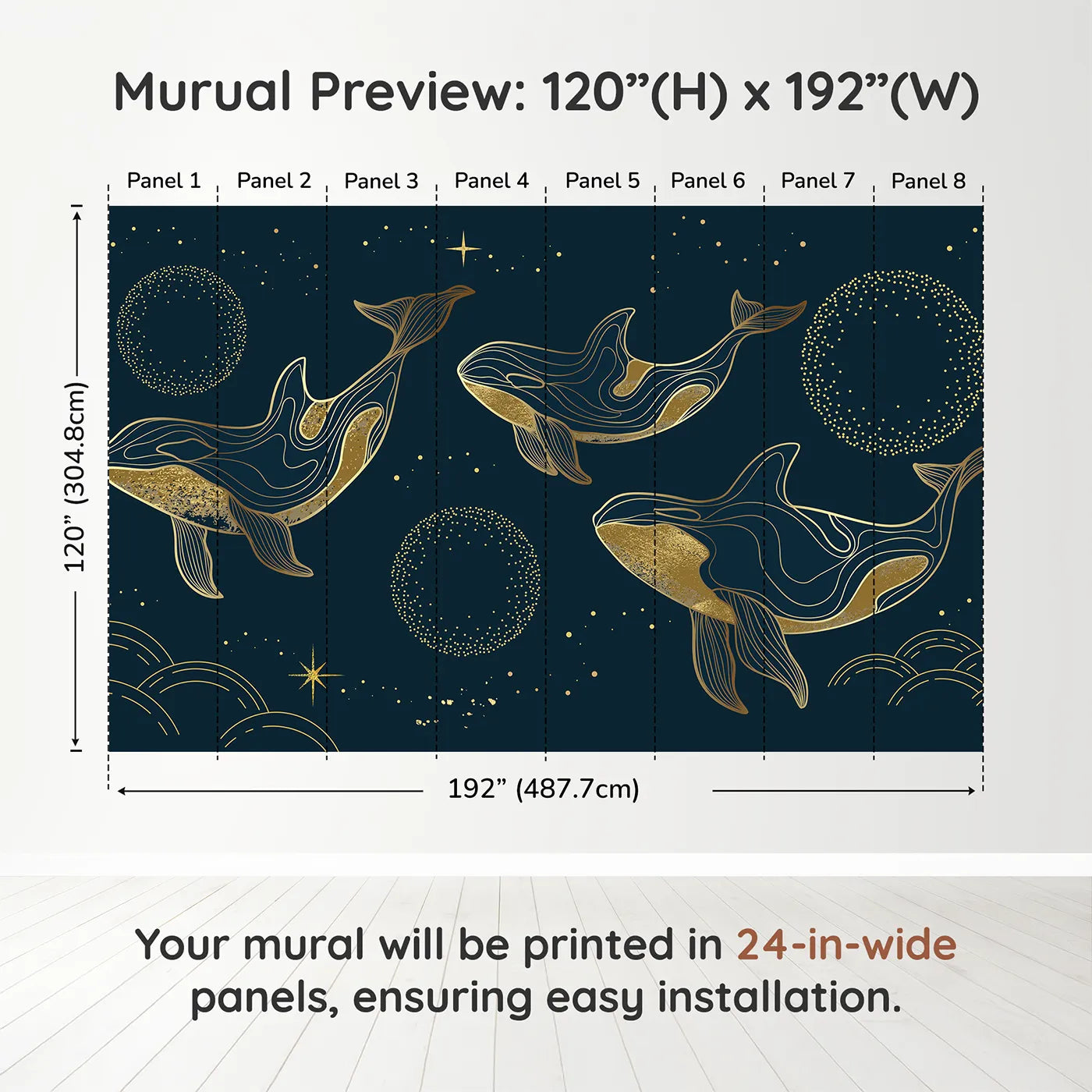 Murual Preview: 120”(H) x 192”(W)

Panel 1 Panel 2 Panel 3 Panel 4 Panel 5 Panel 6 Panel 7 Panel 8

120” (304.8cm)

192” (487.7cm)

Your mural will be printed in 24-in-wide panels, ensuring easy installation.